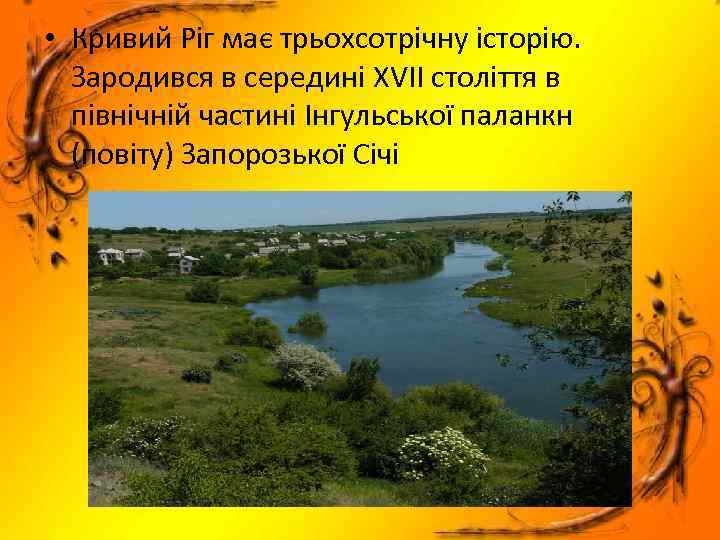 • Кривий Ріг має трьохсотрічну історію. Зародився в середині XVII століття в північній частині Інгульської паланкн (повіту) Запорозької Січі